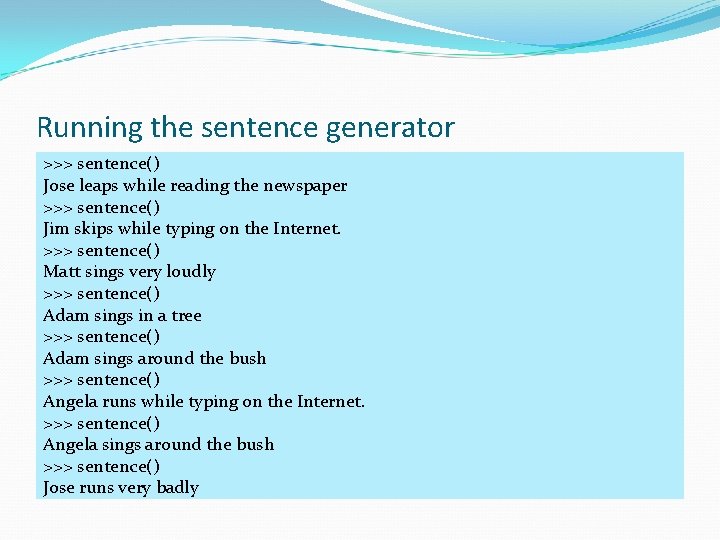 Running the sentence generator

>>> sentence()
Jose leaps while reading the newspaper
>>> sentence()
Jim skips while typing on the Internet.
>>> sentence()
Matt sings very loudly
>>> sentence()
Adam sings in a tree
>>> sentence()
Adam sings around the bush
>>> sentence()
Angela runs while typing on the Internet.
>>> sentence()
Angela sings around the bush
>>> sentence()
Jose runs very badly